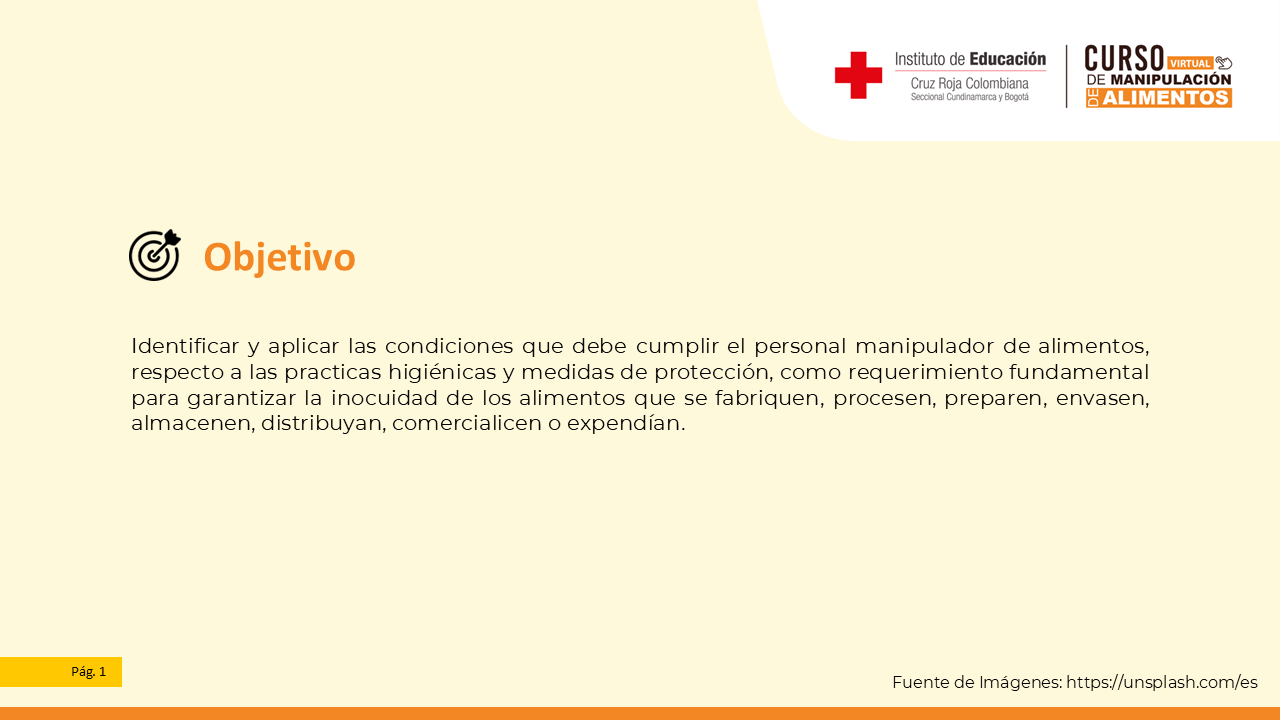 Instituto de Educación
Cruz Roja Colombiana
Seccional Cundinamarca y Bogotá

CURSO VIRTUAL
DE MANIPULACIÓN
DE ALIMENTOS

Objetivo

Identificar y aplicar las condiciones que debe cumplir el personal manipulador de alimentos, respecto a las practicas higiénicas y medidas de protección, como requerimiento fundamental para garantizar la inocuidad de los alimentos que se fabriquen, procesen, preparen, envasen, almacenen, distribuyan, comercialicen o expendían.

Pág. 1

Fuente de Imágenes: https://unsplash.com/es